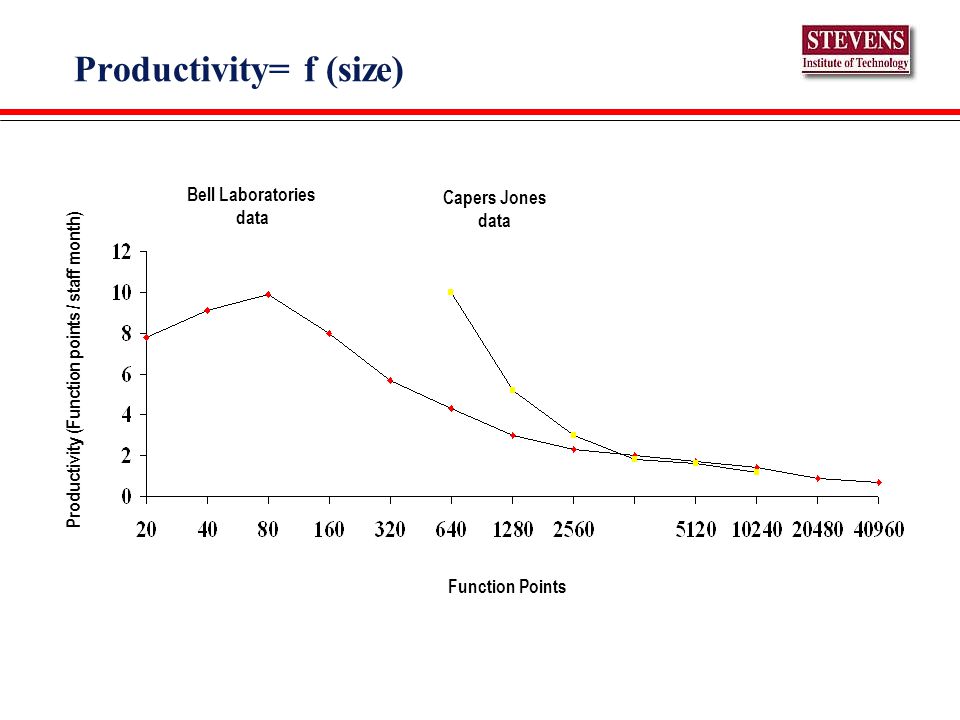 Productivity= f (size)

STEVENS
Institute of Technology

Bell Laboratories data

Capers Jones data

Productivity (Function points / staff month)

12
10
8
6
4
2
0

20 40 80 160 320 640 1280 2560 5120 10240 20480 40960

Function Points